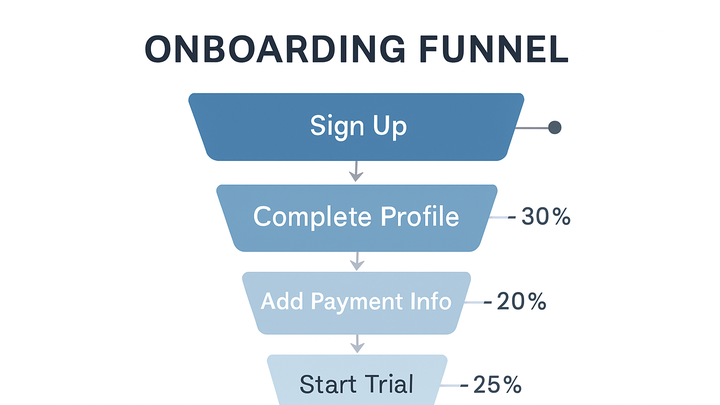 ONBOARDING FUNNEL

Sign Up

Complete Profile

-30%

Add Payment Info

-20%

Start Trial

-25%